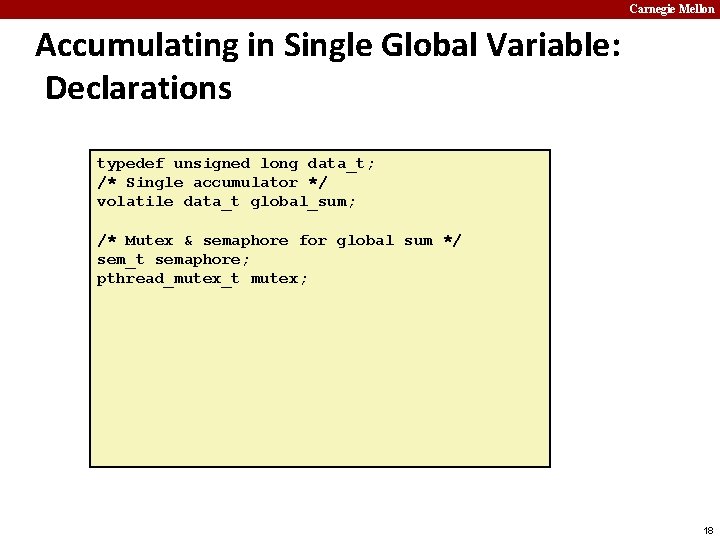 Carnegie Mellon

Accumulating in Single Global Variable: Declarations

typedef unsigned long data_t;
/* Single accumulator */
volatile data_t global_sum;

/* Mutex & semaphore for global sum */
sem_t semaphore;
pthread_mutex_t mutex;

18